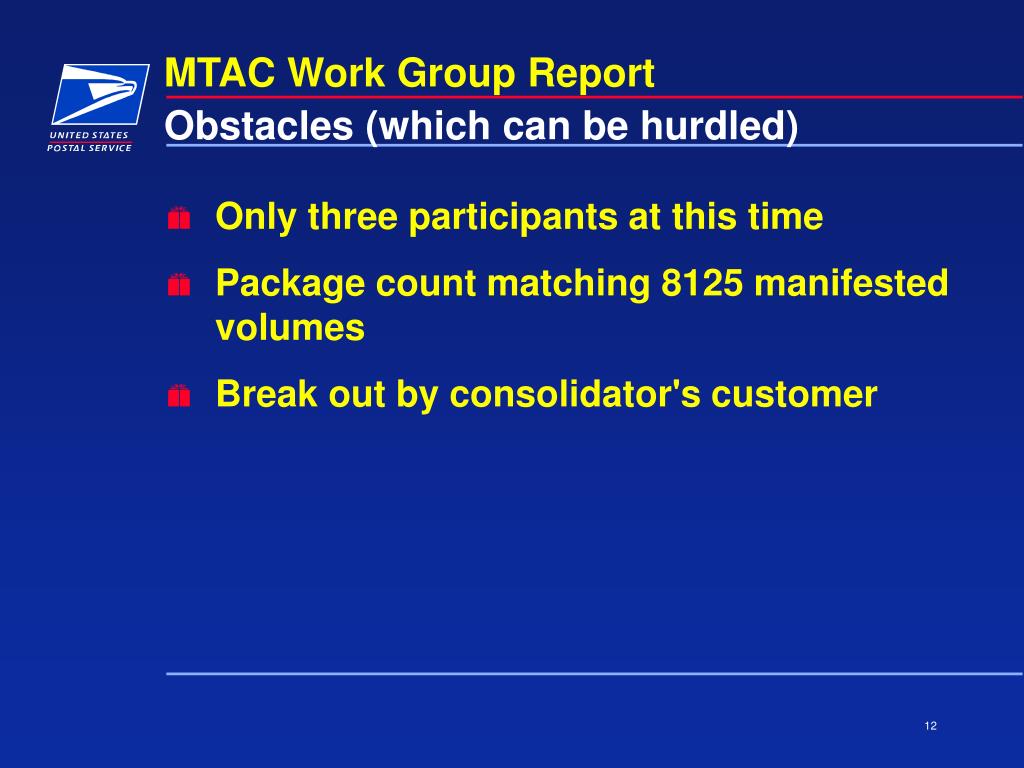 UNITED STATES
POSTAL SERVICE

MTAC Work Group Report
Obstacles (which can be hurdled)

Only three participants at this time

Package count matching 8125 manifested volumes

Break out by consolidator's customer

12